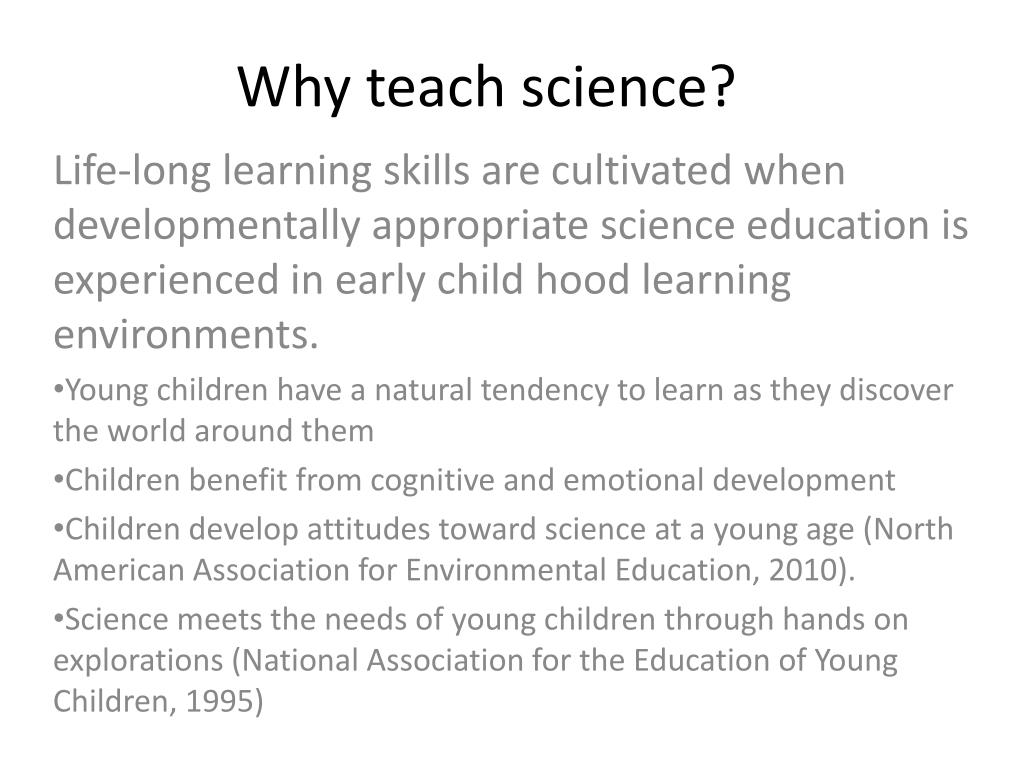 Why teach science?

Life-long learning skills are cultivated when developmentally appropriate science education is experienced in early child hood learning environments.

•Young children have a natural tendency to learn as they discover the world around them

•Children benefit from cognitive and emotional development

•Children develop attitudes toward science at a young age (North American Association for Environmental Education, 2010).

•Science meets the needs of young children through hands on explorations (National Association for the Education of Young Children, 1995)